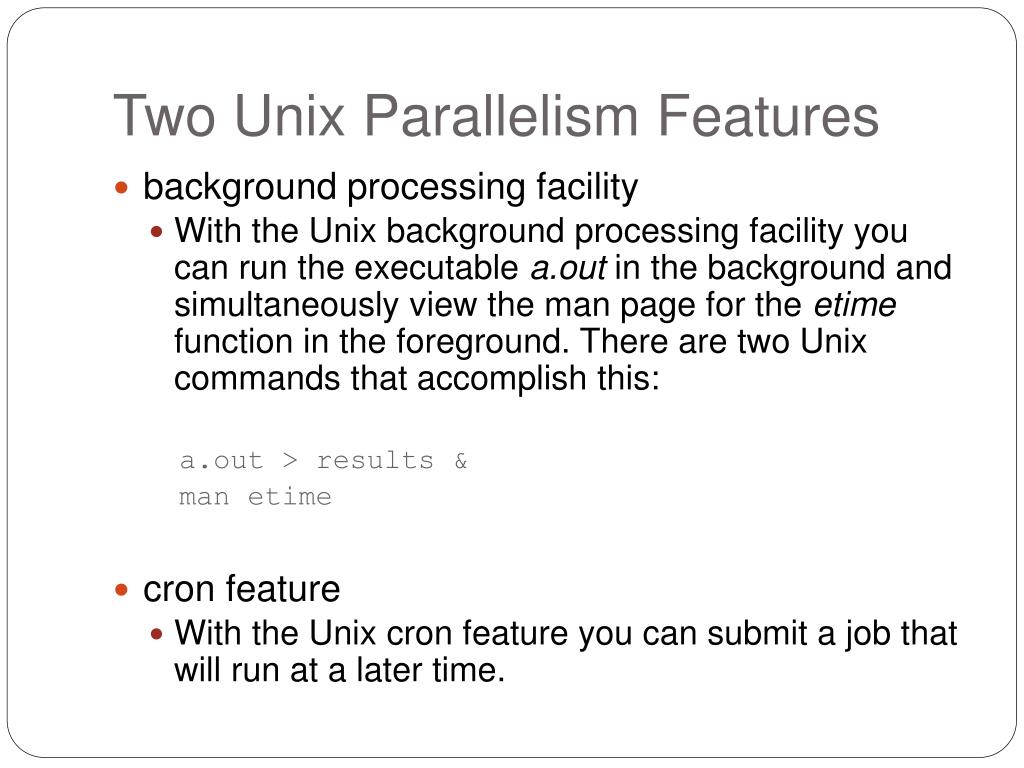 Two Unix Parallelism Features

background processing facility

With the Unix background processing facility you can run the executable a.out in the background and simultaneously view the man page for the etime function in the foreground. There are two Unix commands that accomplish this:

a.out > results &
man etime

cron feature

With the Unix cron feature you can submit a job that will run at a later time.